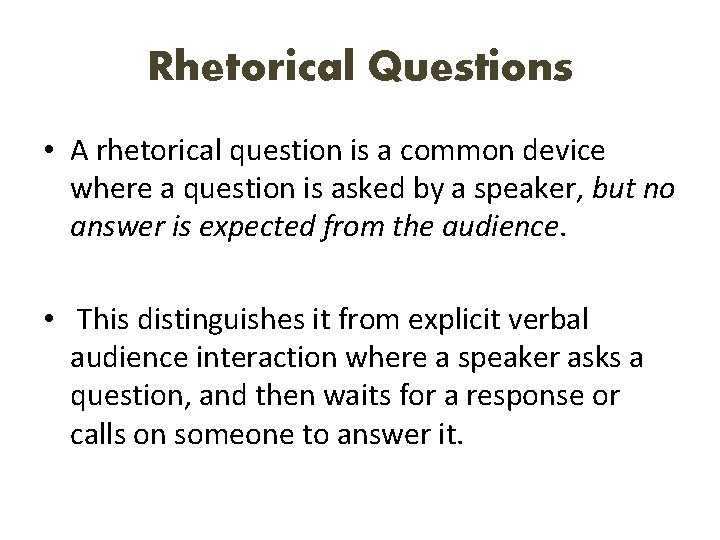 Rhetorical Questions

• A rhetorical question is a common device where a question is asked by a speaker, but no answer is expected from the audience.

• This distinguishes it from explicit verbal audience interaction where a speaker asks a question, and then waits for a response or calls on someone to answer it.